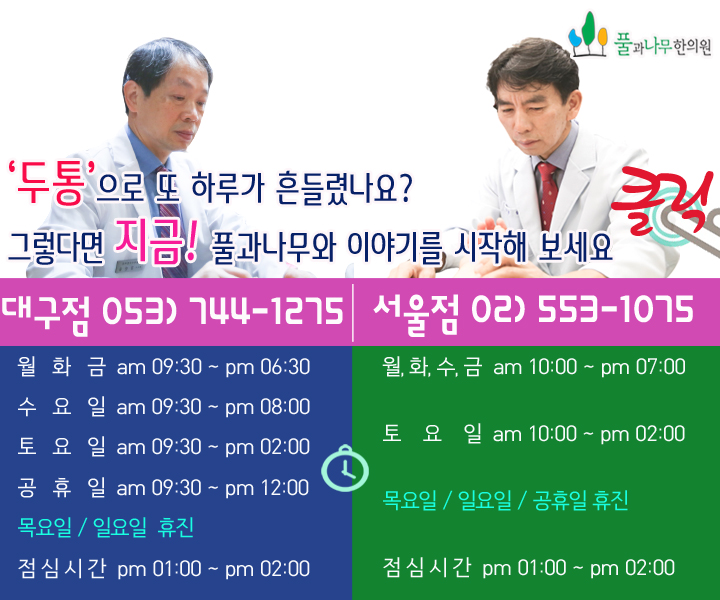 풀과나무한의원

'두통'으로 또 하루가 흔들렸나요?
그렇다면 지금! 풀과나무와 이야기를 시작해 보세요

클릭

대구점 053) 744-1275

월 화 금 am 09:30 ~ pm 06:30
수 요 일 am 09:30 ~ pm 08:00
토 요 일 am 09:30 ~ pm 02:00
공 휴 일 am 09:30 ~ pm 12:00
목요일 / 일요일 휴진
점심시간 pm 01:00 ~ pm 02:00

서울점 02) 553-1075

월, 화, 수, 금 am 10:00 ~ pm 07:00
토 요 일 am 10:00 ~ pm 02:00
목요일 / 일요일 / 공휴일 휴진
점심시간 pm 01:00 ~ pm 02:00